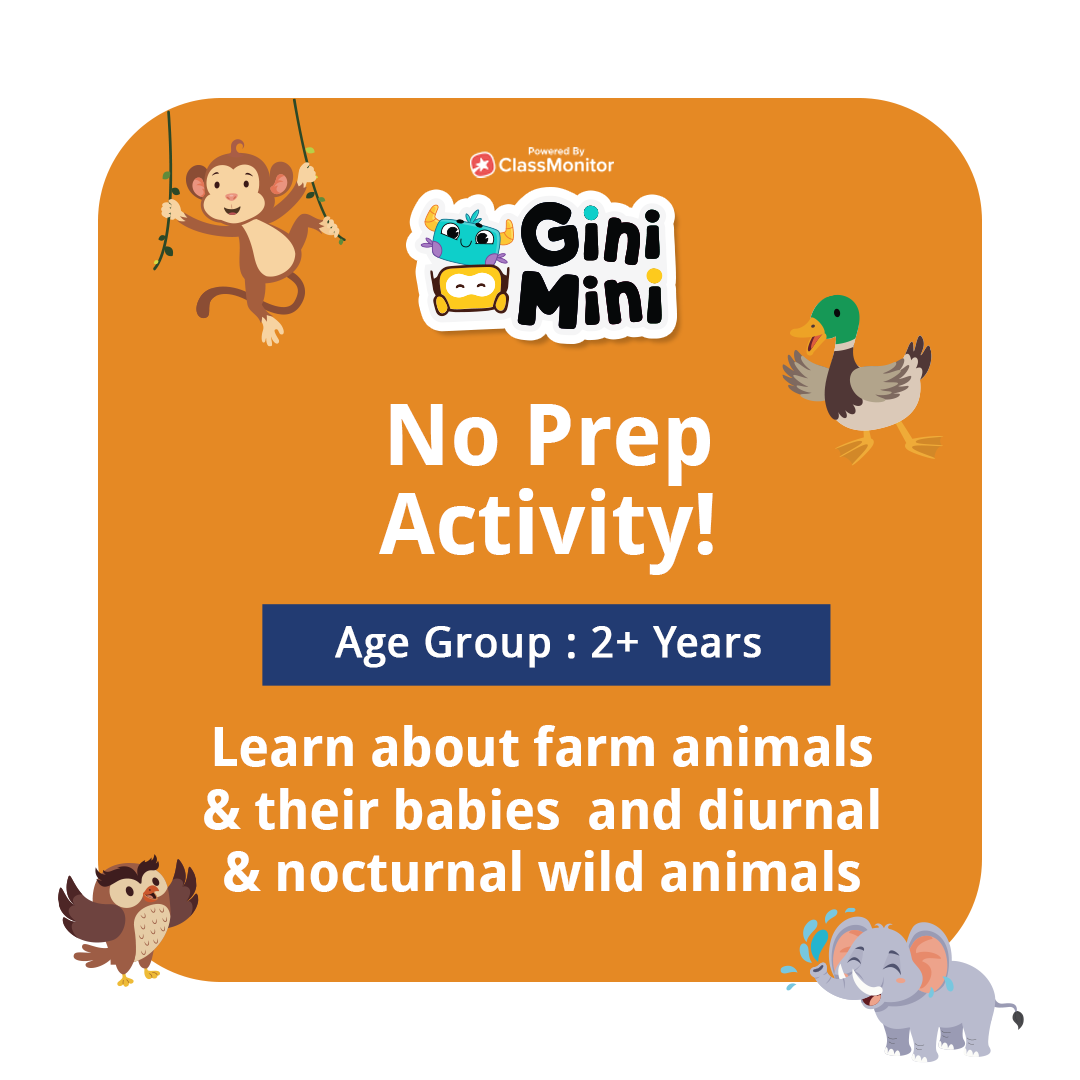 Powered By
ClassMonitor

Gini
Mini

No Prep Activity!

Age Group : 2+ Years

Learn about farm animals & their babies and diurnal & nocturnal wild animals